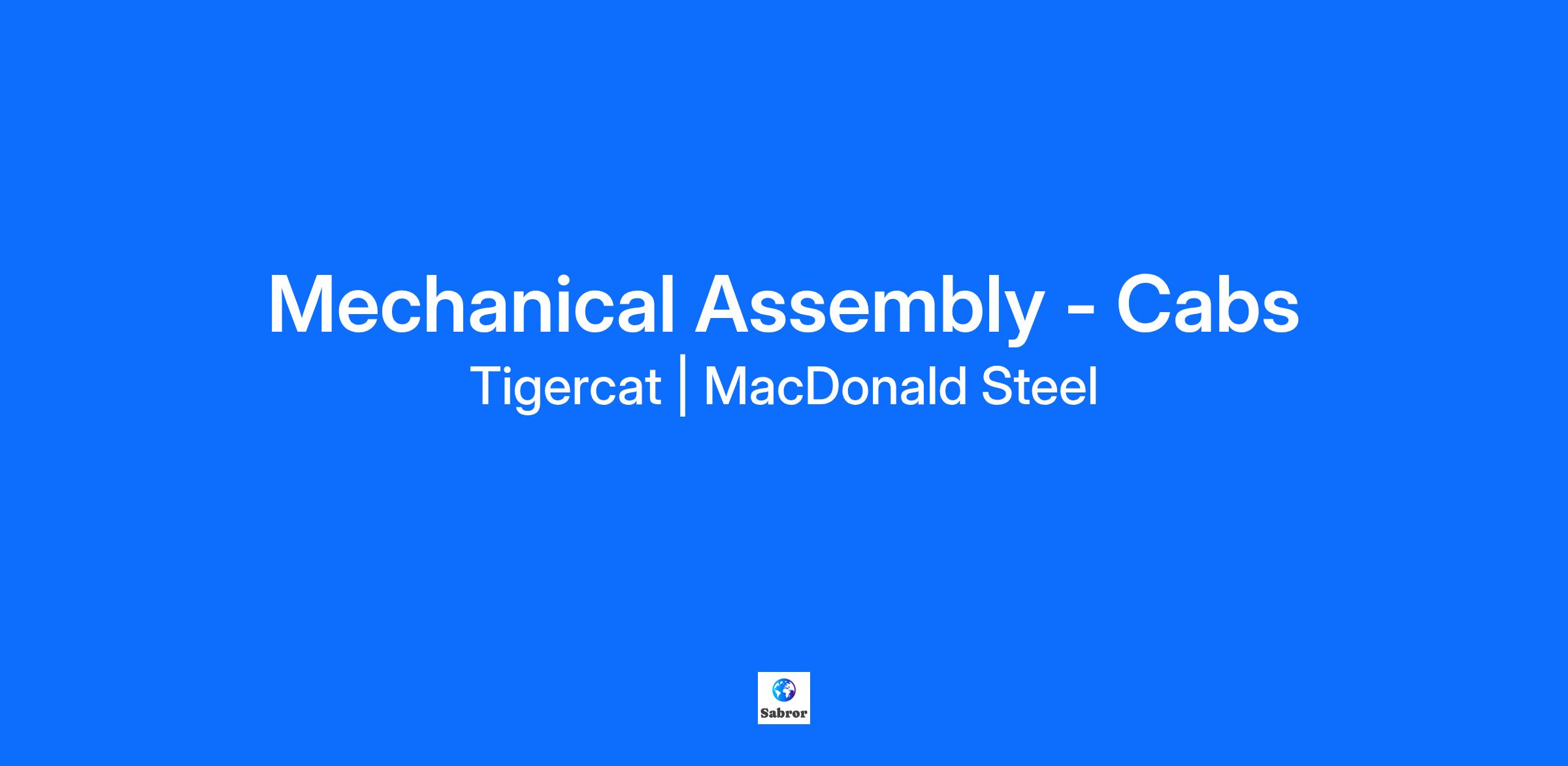 Mechanical Assembly - Cabs

Tigercat | MacDonald Steel

Sabror